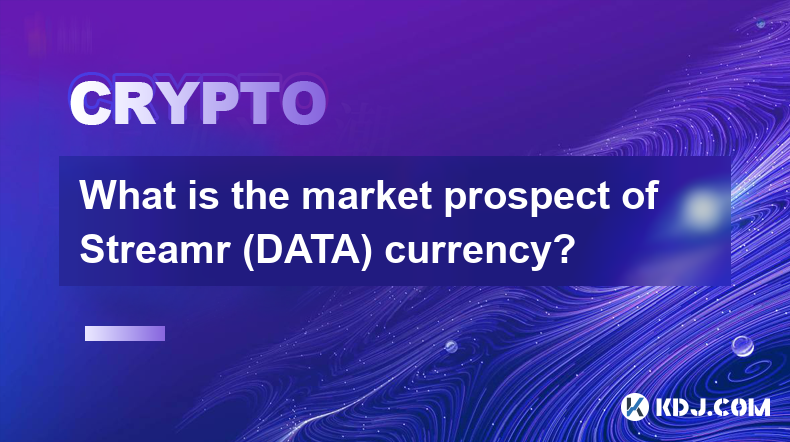 CRYPTO

What is the market prospect of Streamr (DATA) currency?

KDJ.COM